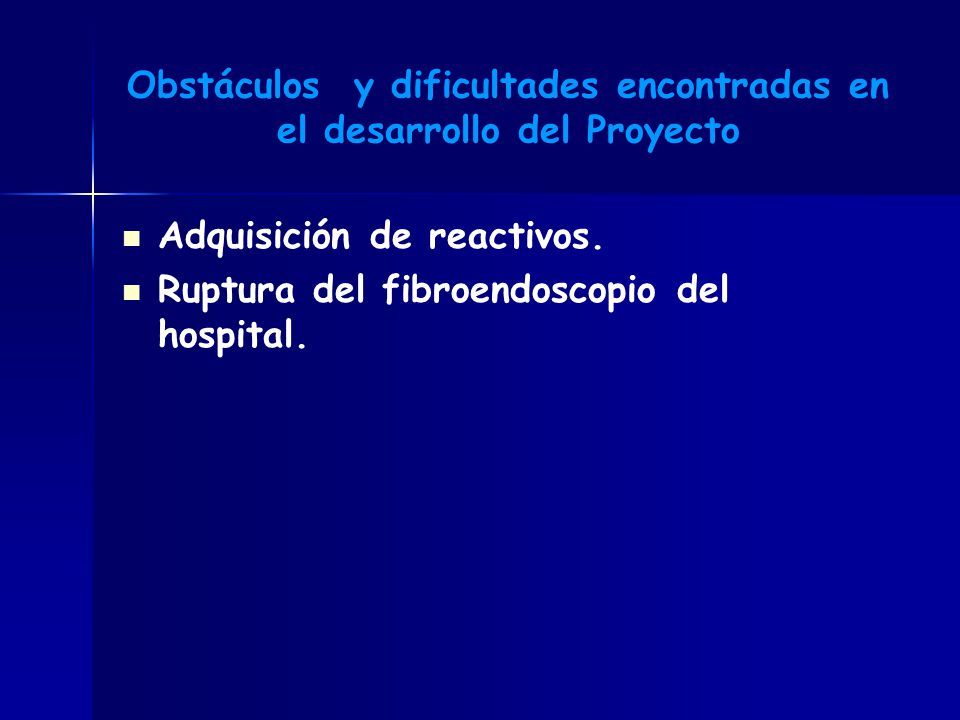 Obstáculos y dificultades encontradas en el desarrollo del Proyecto

- Adquisición de reactivos.
- Ruptura del fibroendoscopio del hospital.